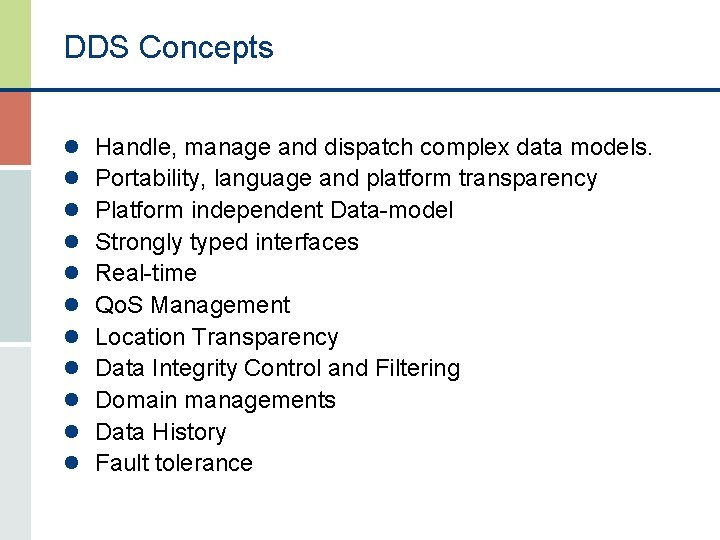 DDS Concepts

- Handle, manage and dispatch complex data models.
- Portability, language and platform transparency
- Platform independent Data-model
- Strongly typed interfaces
- Real-time
- QoS Management
- Location Transparency
- Data Integrity Control and Filtering
- Domain managements
- Data History
- Fault tolerance